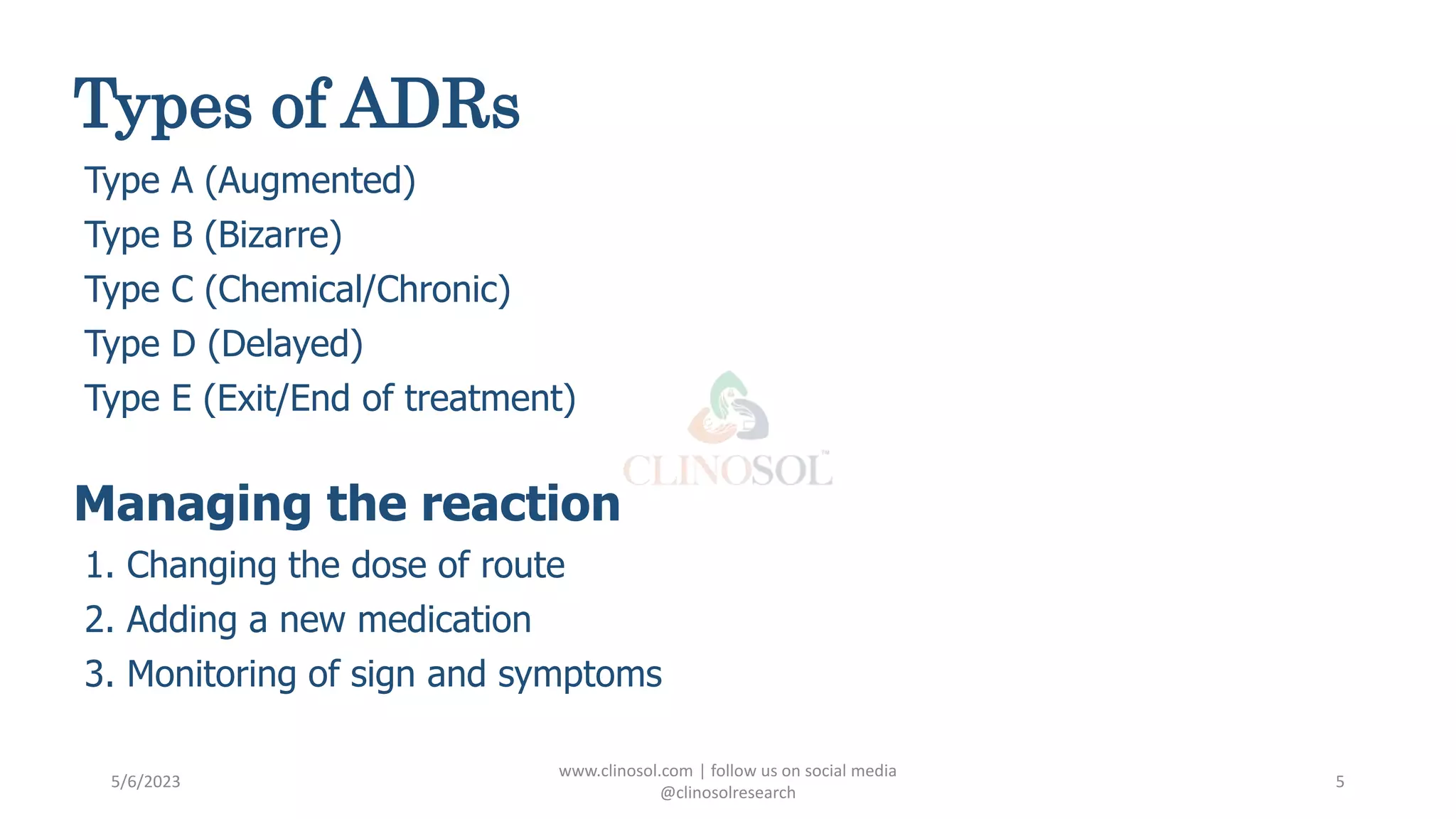 Types of ADRs

Type A (Augmented)
Type B (Bizarre)
Type C (Chemical/Chronic)
Type D (Delayed)
Type E (Exit/End of treatment)

CLINOSOL™

Managing the reaction

1. Changing the dose of route
2. Adding a new medication
3. Monitoring of sign and symptoms

5/6/2023

www.clinosol.com | follow us on social media @clinosolresearch

5